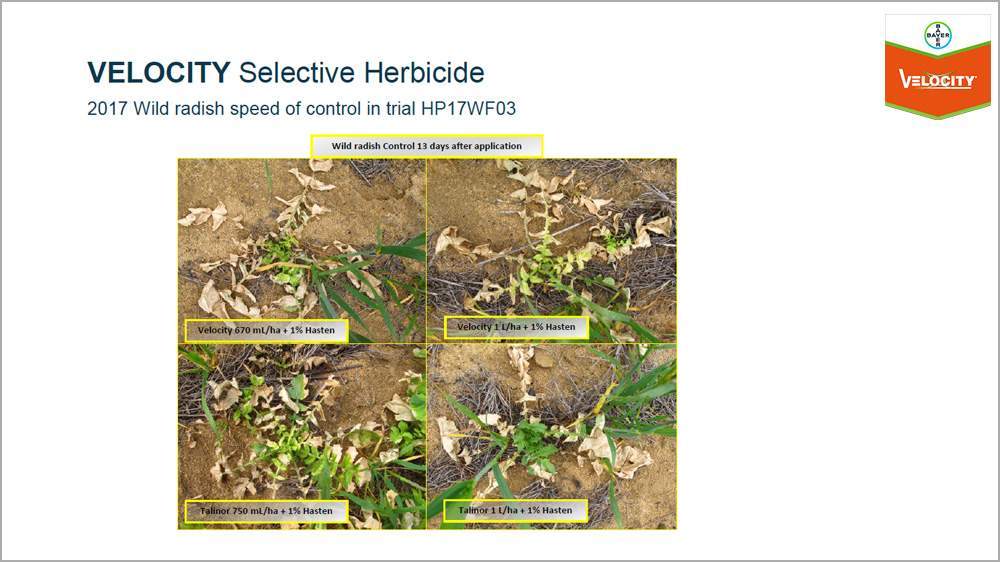 VELOCITY Selective Herbicide
2017 Wild radish speed of control in trial HP17WF03

BAYER
VELOCITY

Wild radish Control 13 days after application

Velocity 670 mL/ha + 1% Hasten

Velocity 1 L/ha + 1% Hasten

Talinor 750 mL/ha + 1% Hasten

Talinor 1 L/ha + 1% Hasten